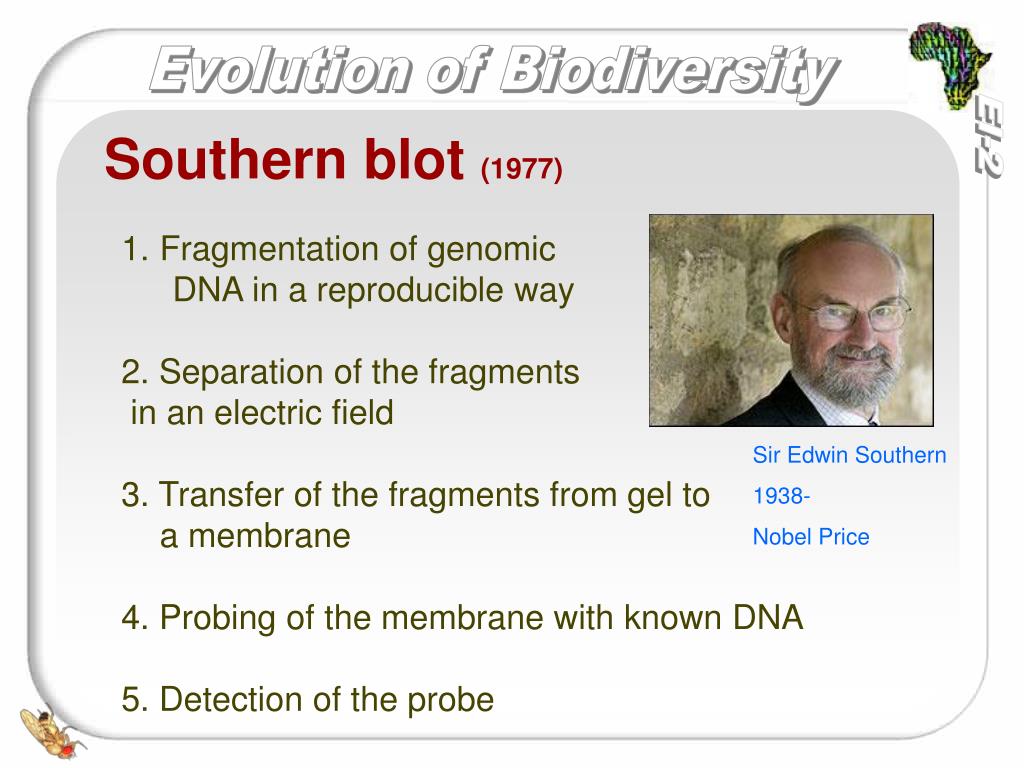 Evolution of Biodiversity

EI-2

Southern blot (1977)

1. Fragmentation of genomic DNA in a reproducible way

2. Separation of the fragments in an electric field

3. Transfer of the fragments from gel to a membrane

4. Probing of the membrane with known DNA

5. Detection of the probe

Sir Edwin Southern
1938-
Nobel Price